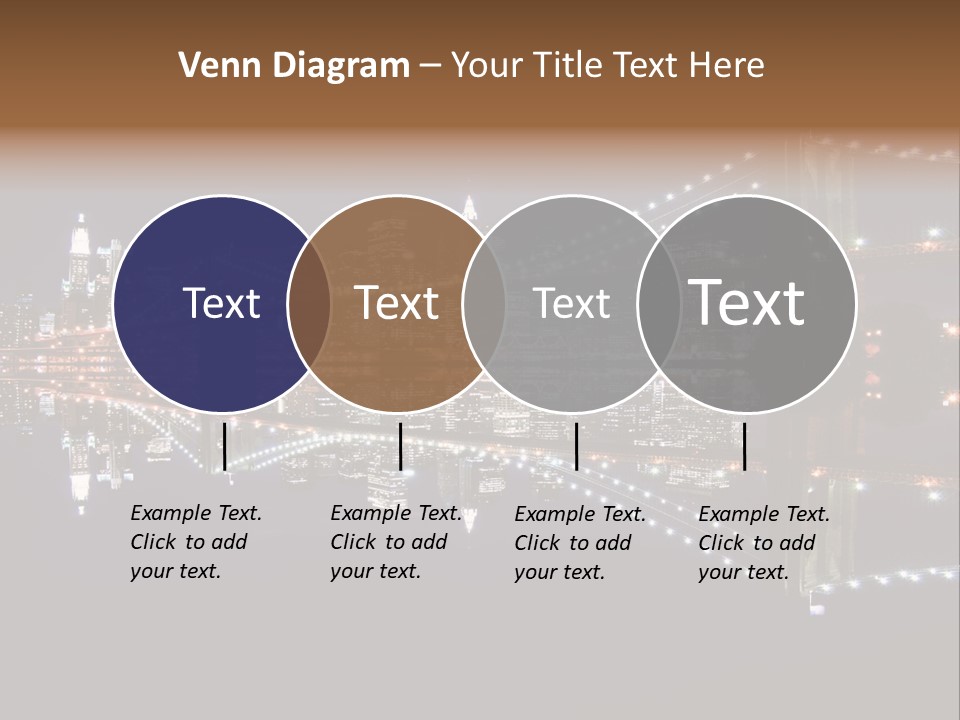 Venn Diagram – Your Title Text Here

Text

Text

Text

Text

Example Text. Click to add your text.

Example Text. Click to add your text.

Example Text. Click to add your text.

Example Text. Click to add your text.